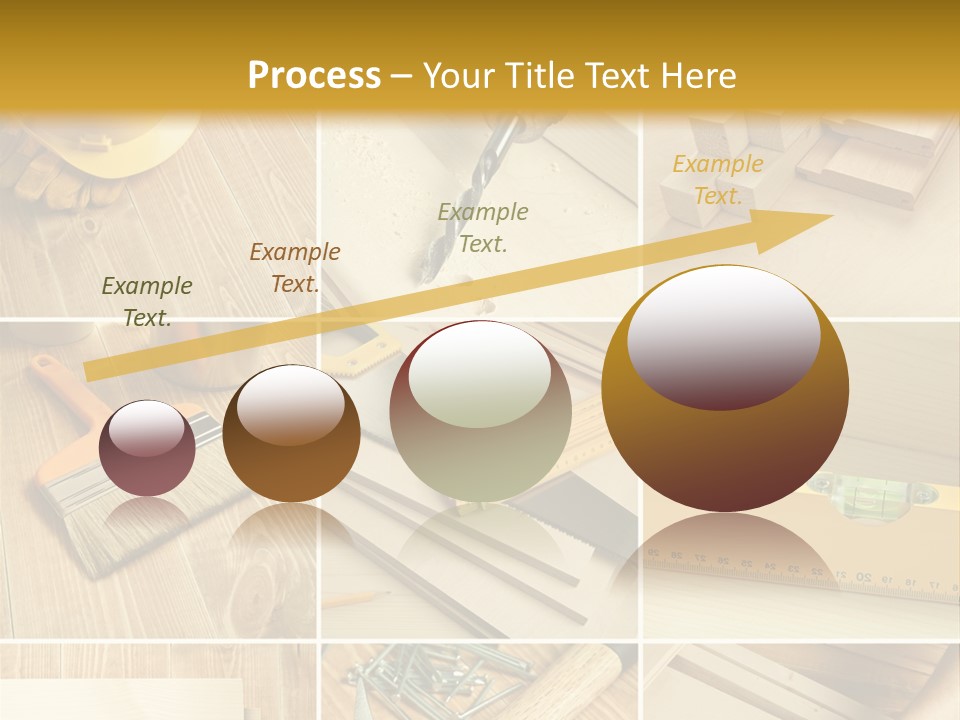 Process – Your Title Text Here

Example Text.

Example Text.

Example Text.

Example Text.